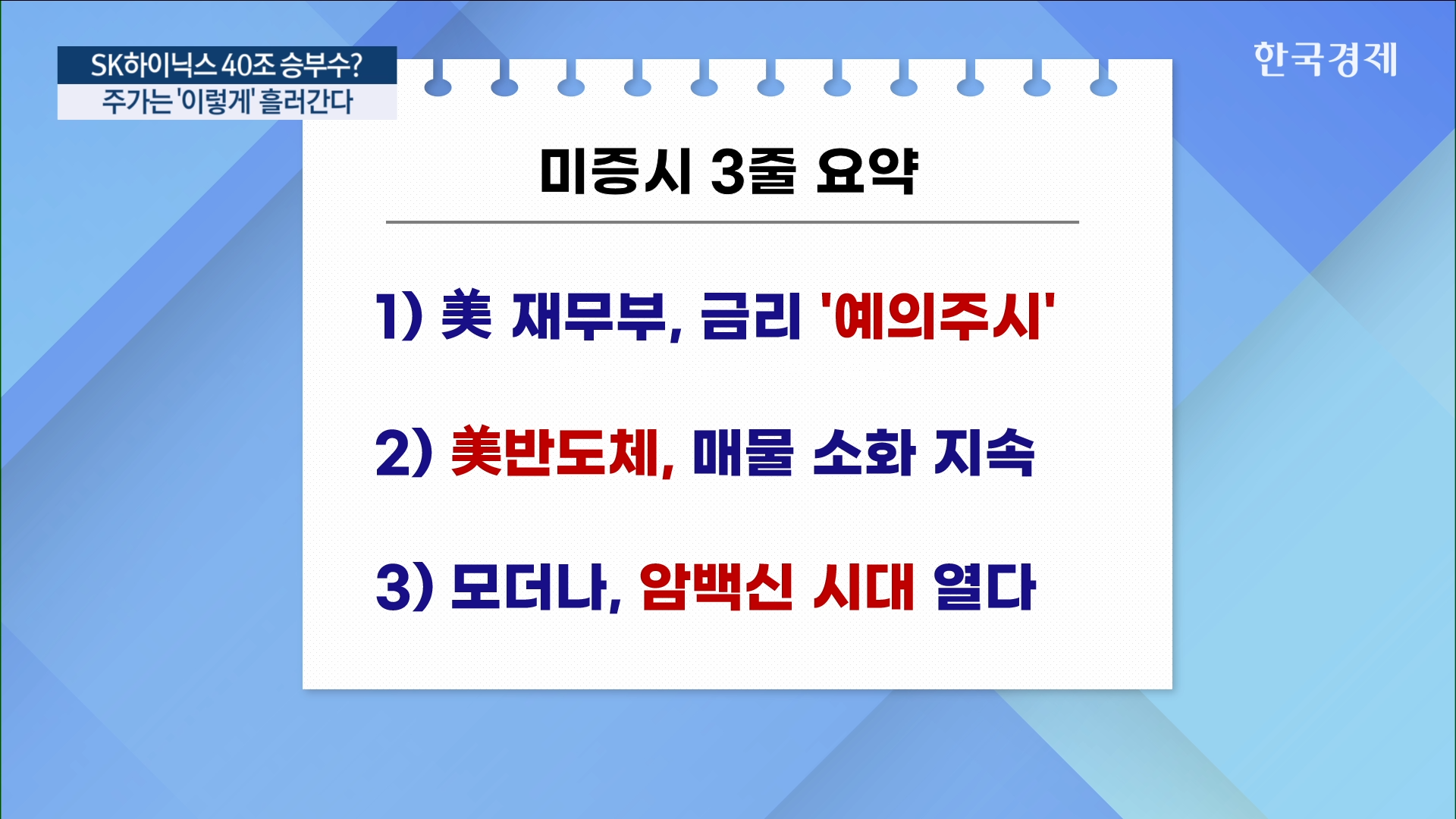 SK하이닉스 40조 승부수?
주가는 '이렇게' 흘러간다

한국경제

미증시 3줄 요약

1) 美 재무부, 금리 '예의주시'

2) 美반도체, 매물 소화 지속

3) 모더나, 암백신 시대 열다